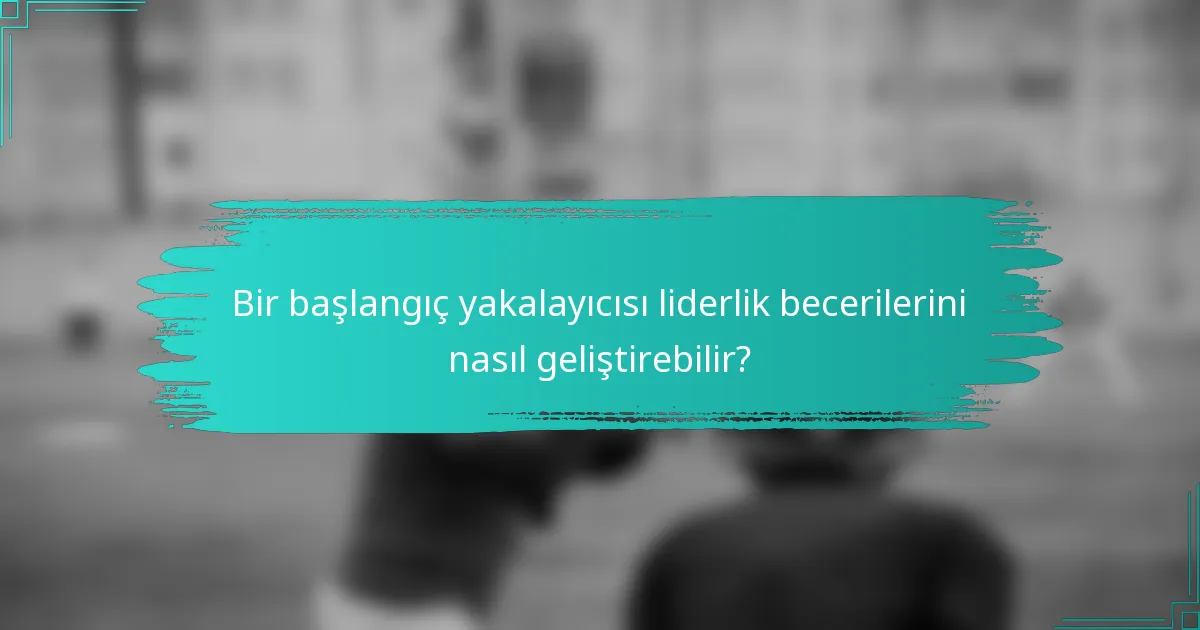 Bir başlangıç yakalayıcısı liderlik becerilerini nasıl geliştirebilir?